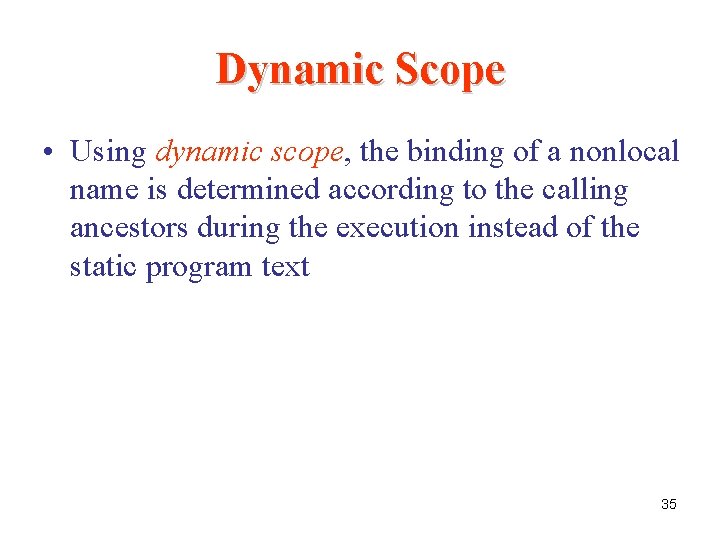 Dynamic Scope

• Using dynamic scope, the binding of a nonlocal name is determined according to the calling ancestors during the execution instead of the static program text

35